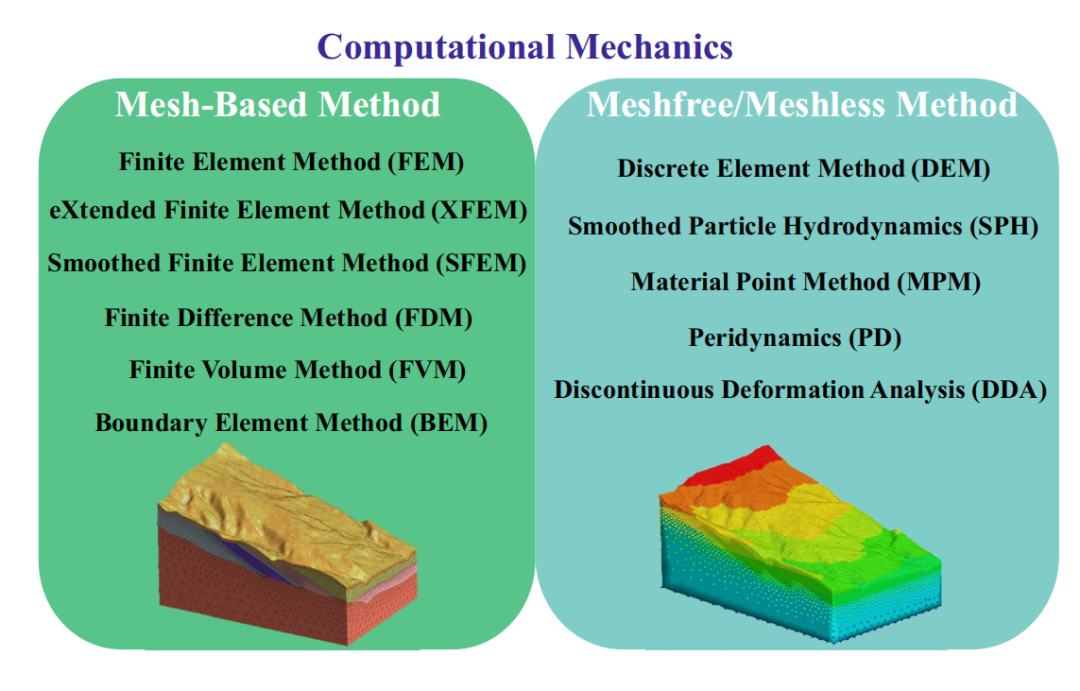 Computational Mechanics

Mesh-Based Method

Finite Element Method (FEM)

eXtended Finite Element Method (XFEM)

Smoothed Finite Element Method (SFEM)

Finite Difference Method (FDM)

Finite Volume Method (FVM)

Boundary Element Method (BEM)

Meshfree/Meshless Method

Discrete Element Method (DEM)

Smoothed Particle Hydrodynamics (SPH)

Material Point Method (MPM)

Peridynamics (PD)

Discontinuous Deformation Analysis (DDA)